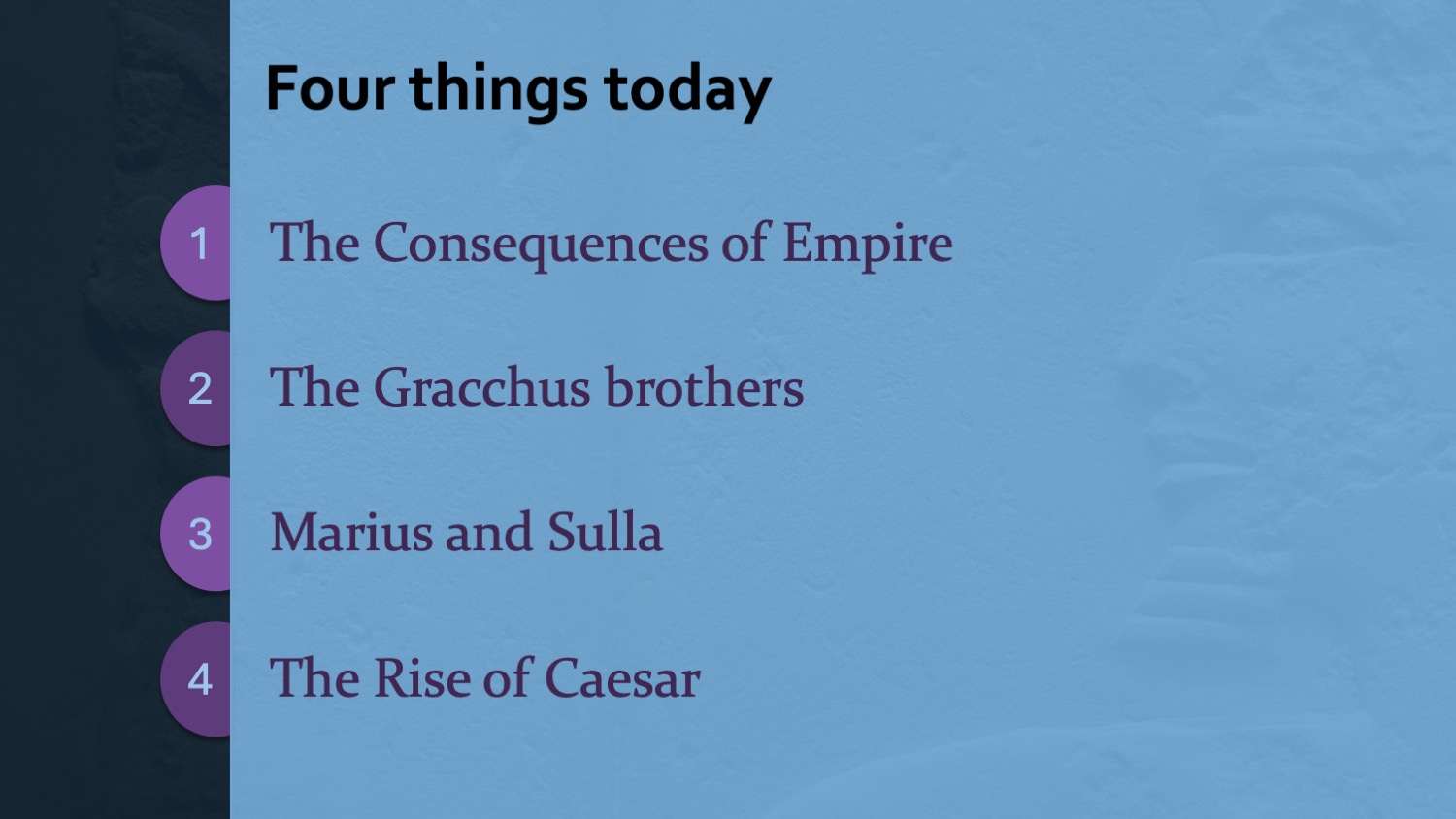 Four things today

1 The Consequences of Empire

2 The Gracchus brothers

3 Marius and Sulla

4 The Rise of Caesar